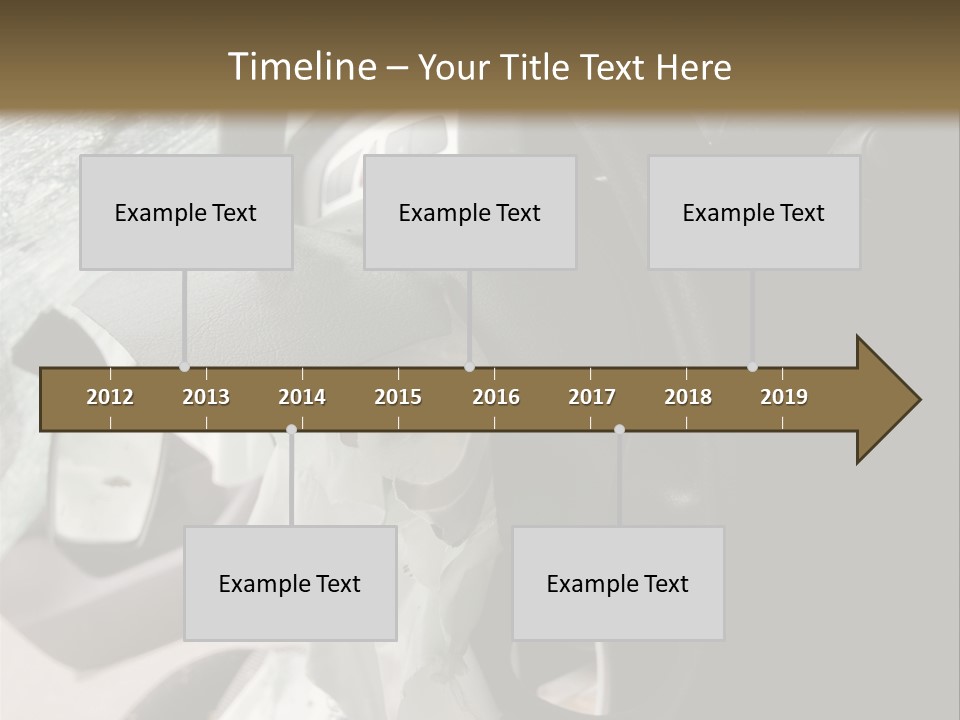 Timeline – Your Title Text Here

Example Text

Example Text

Example Text

2012 2013 2014 2015 2016 2017 2018 2019

Example Text

Example Text